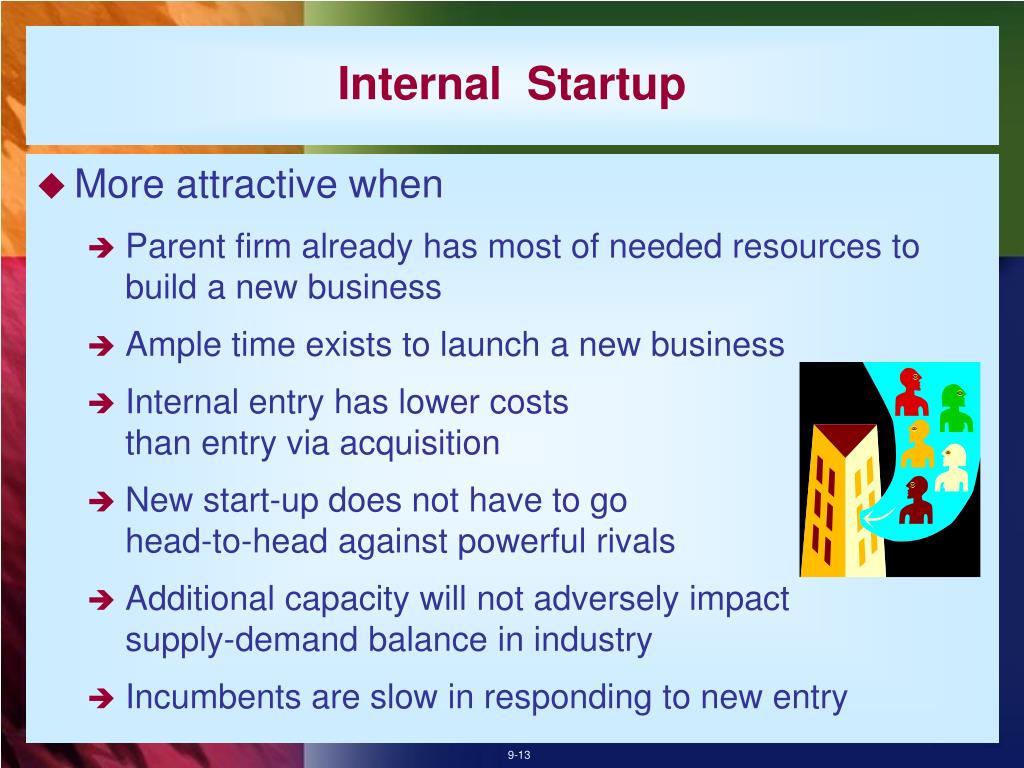 Internal Startup

◆ More attractive when

➔ Parent firm already has most of needed resources to build a new business

➔ Ample time exists to launch a new business

➔ Internal entry has lower costs than entry via acquisition

➔ New start-up does not have to go head-to-head against powerful rivals

➔ Additional capacity will not adversely impact supply-demand balance in industry

➔ Incumbents are slow in responding to new entry

9-13